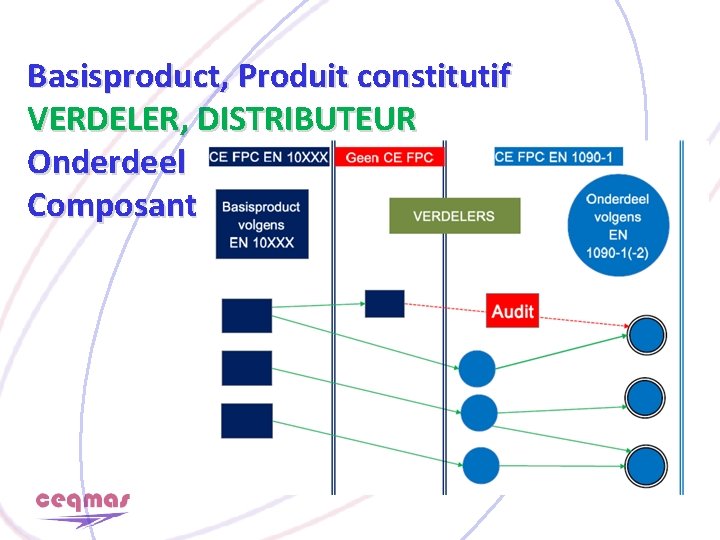 Basisproduct, Produit constitutif
VERDELER, DISTRIBUTEUR
Onderdeel
Composant

CE FPC EN 10XXX
Geen CE FPC
CE FPC EN 1090-1

Basisproduct volgens EN 10XXX

VERDELERS

Onderdeel volgens EN 1090-1(-2)

Audit

ceqmas